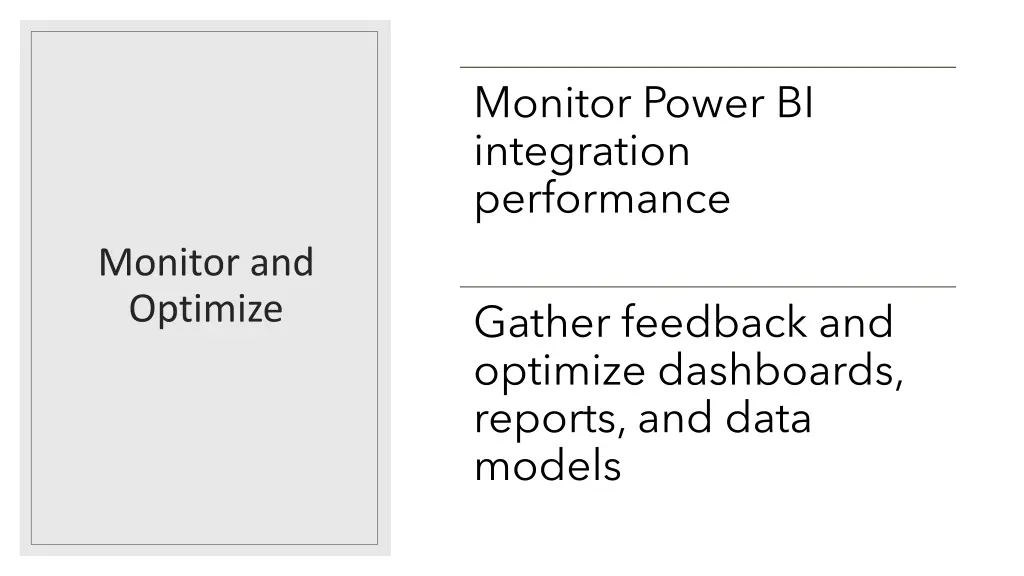 Monitor and Optimize

Monitor Power BI integration performance

Gather feedback and optimize dashboards, reports, and data models